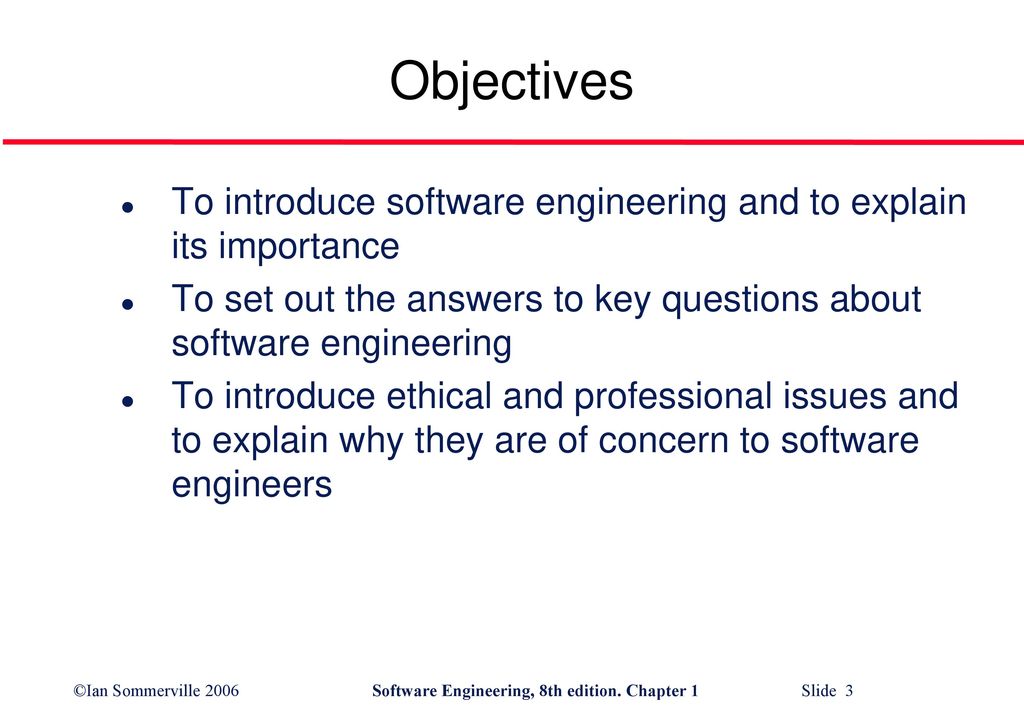 Objectives

- To introduce software engineering and to explain its importance
- To set out the answers to key questions about software engineering
- To introduce ethical and professional issues and to explain why they are of concern to software engineers

©Ian Sommerville 2006 Software Engineering, 8th edition. Chapter 1 Slide 3